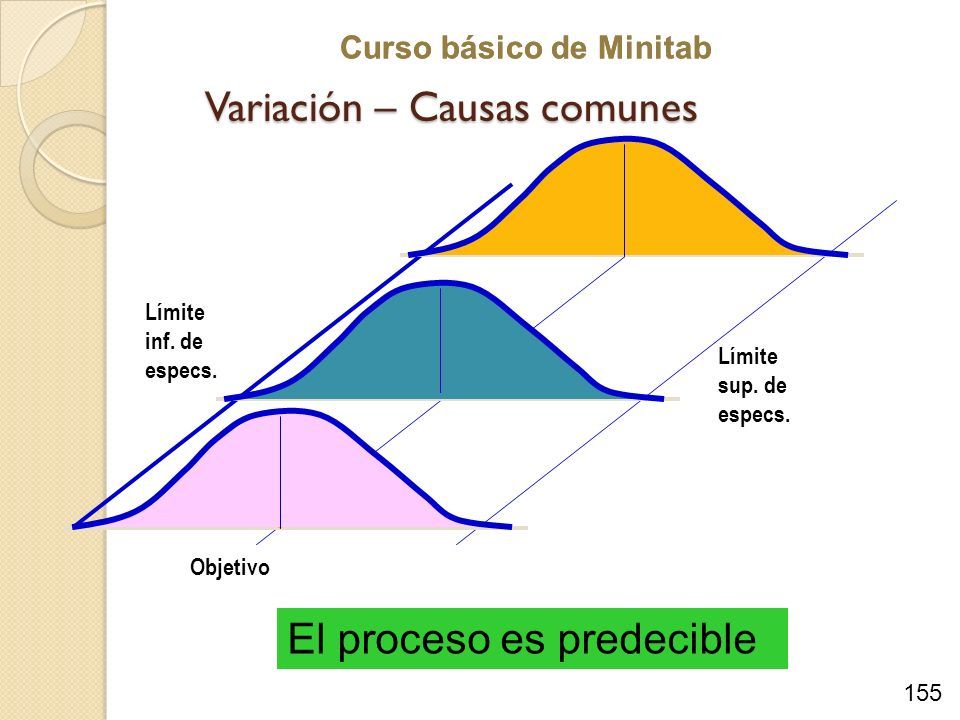 Curso básico de Minitab

Variación – Causas comunes

Límite inf. de especs.

Límite sup. de especs.

Objetivo

El proceso es predecible

155